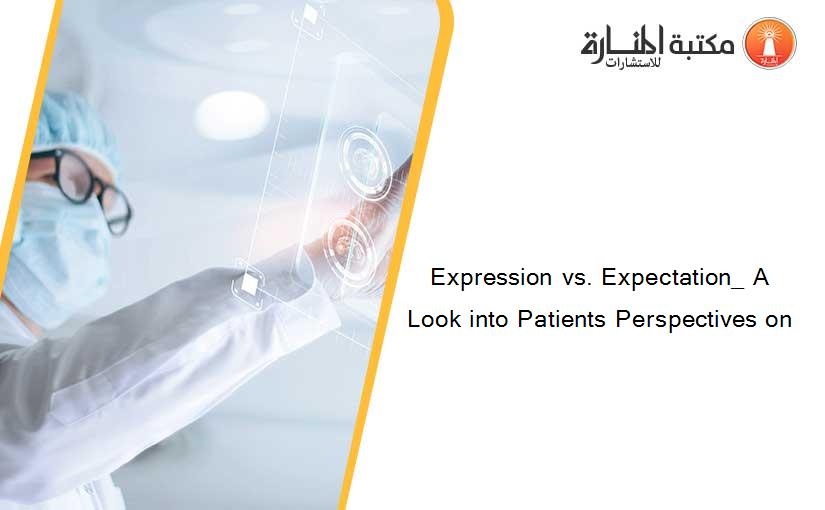 مكتبة المنارة للاستشارات

Expression vs. Expectation_ A Look into Patients Perspectives on